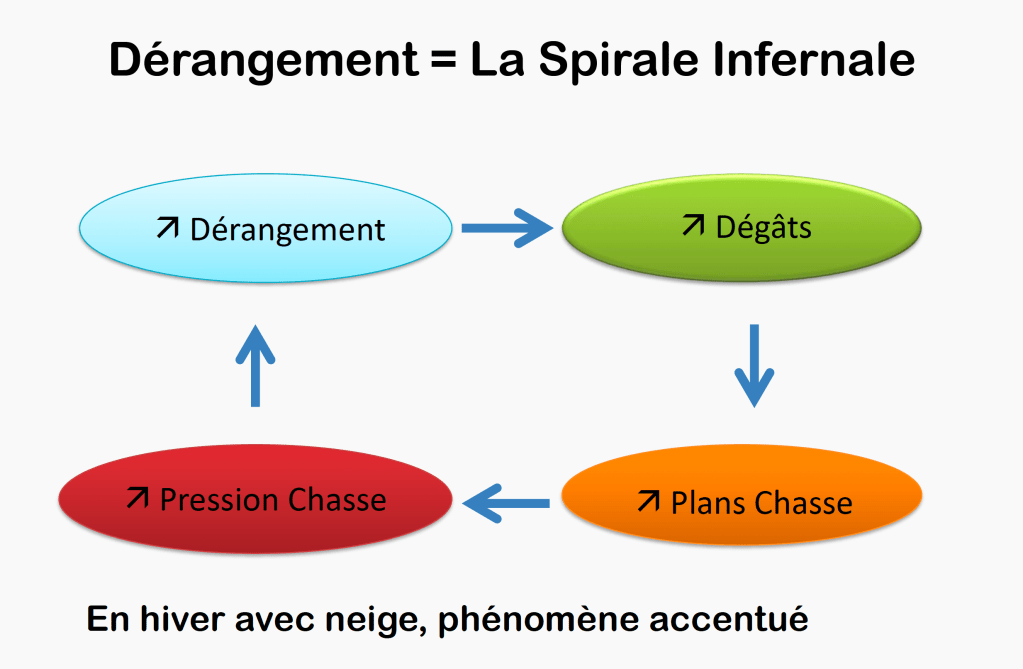 Dérangement = La Spirale Infernale

↗ Dérangement

↗ Dégâts

↗ Plans Chasse

↗ Pression Chasse

En hiver avec neige, phénomène accentué